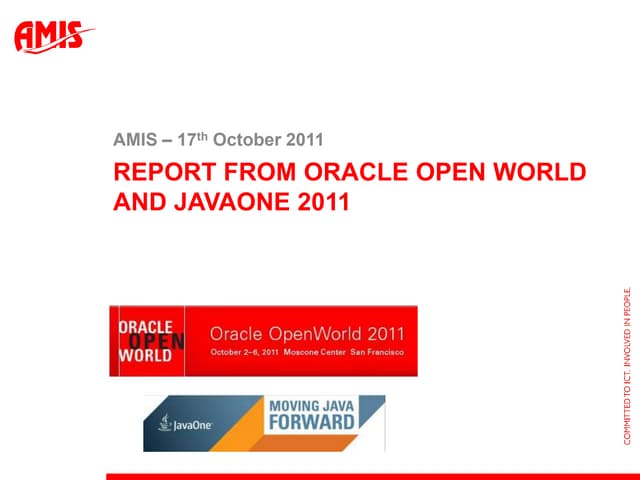 AMIS

AMIS – 17$^{th}$ October 2011

REPORT FROM ORACLE OPEN WORLD AND JAVAONE 2011

ORACLE OPEN WORLD

Oracle OpenWorld 2011

October 2–6, 2011 Moscone Center San Francisco

JavaOne

MOVING JAVA FORWARD

COMMITTED TO ICT. INVOLVED IN PEOPLE.